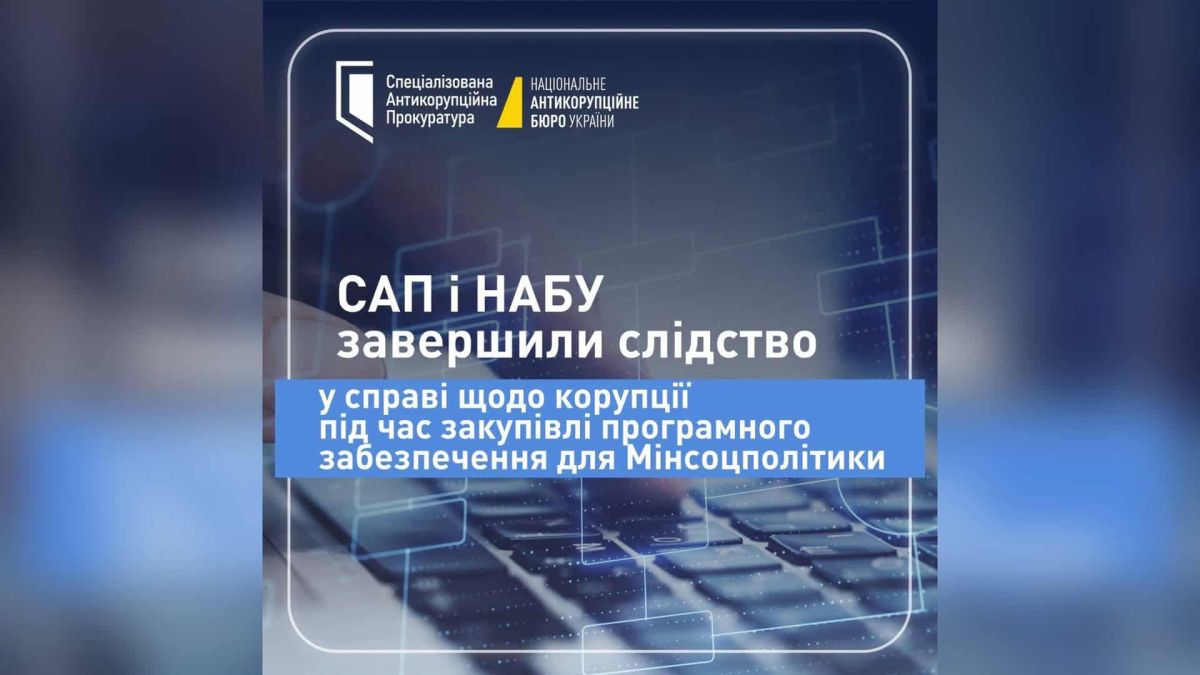 Спеціалізована
Антикорупційна
Прокуратура

НАЦІОНАЛЬНЕ
АНТИКОРУПЦІЙНЕ
БЮРО УКРАЇНИ

САП і НАБУ завершили слідство

у справі щодо корупції під час закупівлі програмного забезпечення для Мінсоцполітики